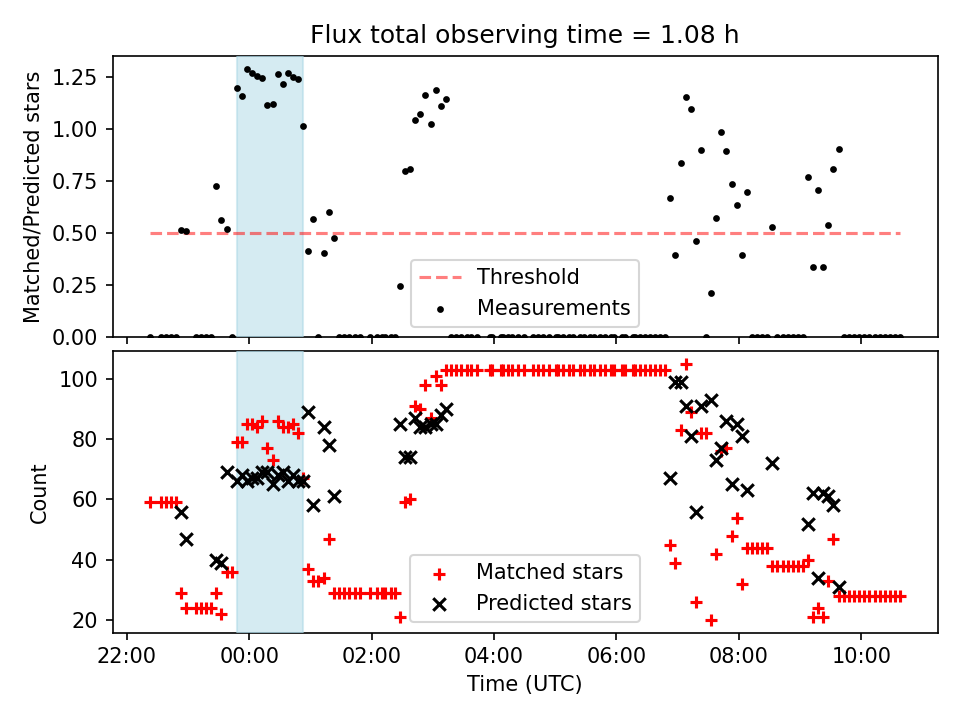 Flux total observing time = 1.08 h

Matched/Predicted stars

1.25
1.00
0.75
0.50
0.25
0.00

Threshold
Measurements

Count

100
80
60
40
20

Matched stars
Predicted stars

22:00
00:00
02:00
04:00
06:00
08:00
10:00

Time (UTC)